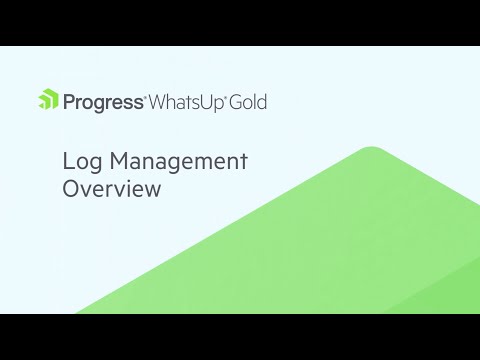 Progress® WhatsUp® Gold

Log Management Overview